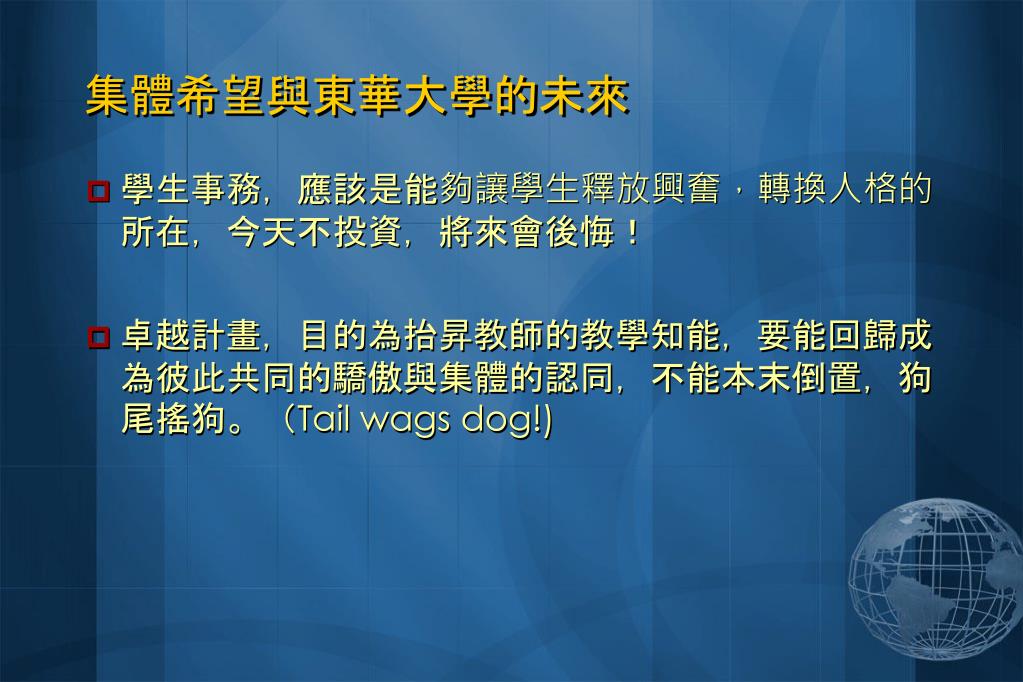 集體希望與東華大學的未來

學生事務，應該是能夠讓學生釋放興奮，轉換人格的所在，今天不投資，將來會後悔！

卓越計畫，目的為抬昇教師的教學知能，要能回歸成為彼此共同的驕傲與集體的認同，不能本末倒置，狗尾搖狗。（Tail wags dog!)